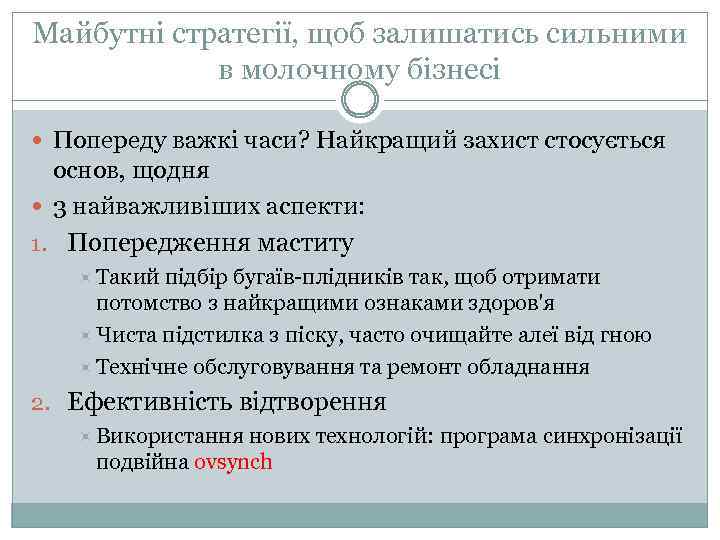 Майбутні стратегії, щоб залишатись сильними в молочному бізнесі

Попереду важкі часи? Найкращий захист стосується основ, щодня

3 найважливіших аспекти:

1. Попередження маститу

Такий підбір бугаїв-плідників так, щоб отримати потомство з найкращими ознаками здоров'я

Чиста підстилка з піску, часто очищайте алеї від гною

Технічне обслуговування та ремонт обладнання

2. Ефективність відтворення

Використання нових технологій: програма синхронізації подвійна ovsynch